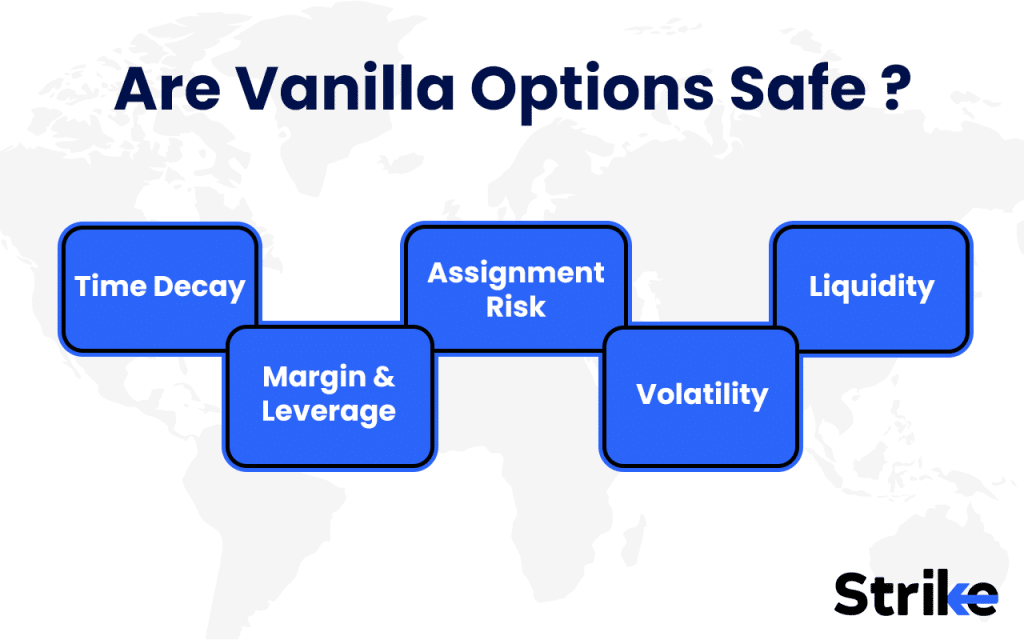 Are Vanilla Options Safe ?

Time Decay

Margin & Leverage

Assignment Risk

Volatility

Liquidity

Strike